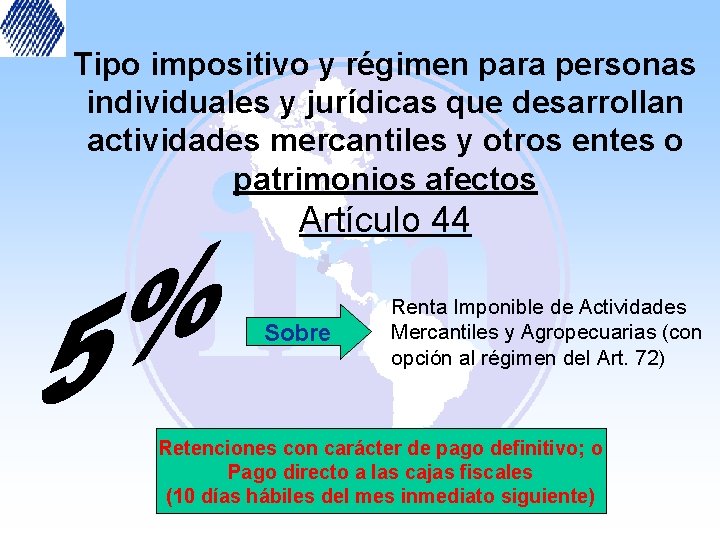 Tipo impositivo y régimen para personas individuales y jurídicas que desarrollan actividades mercantiles y otros entes o patrimonios afectos
Artículo 44

5%

Sobre

Renta Imponible de Actividades Mercantiles y Agropecuarias (con opción al régimen del Art. 72)

Retenciones con carácter de pago definitivo; o
Pago directo a las cajas fiscales
(10 días hábiles del mes inmediato siguiente)